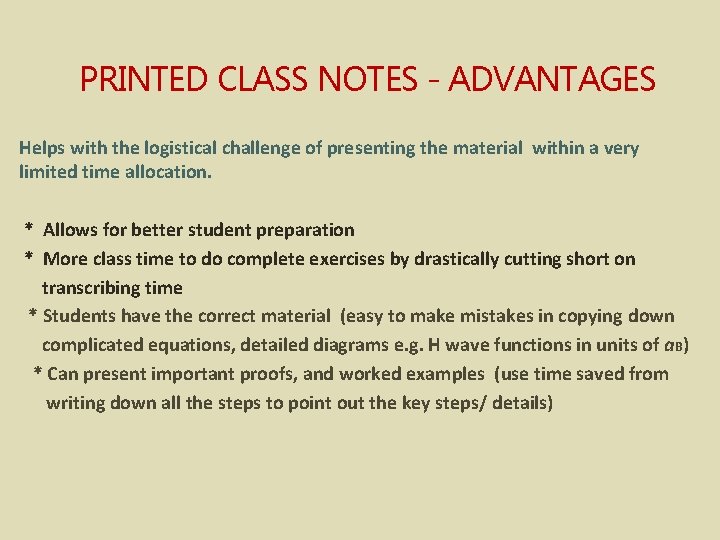 PRINTED CLASS NOTES - ADVANTAGES

Helps with the logistical challenge of presenting the material within a very limited time allocation.

* Allows for better student preparation
* More class time to do complete exercises by drastically cutting short on transcribing time
* Students have the correct material (easy to make mistakes in copying down complicated equations, detailed diagrams e.g. H wave functions in units of $a_B$)
* Can present important proofs, and worked examples (use time saved from writing down all the steps to point out the key steps/ details)